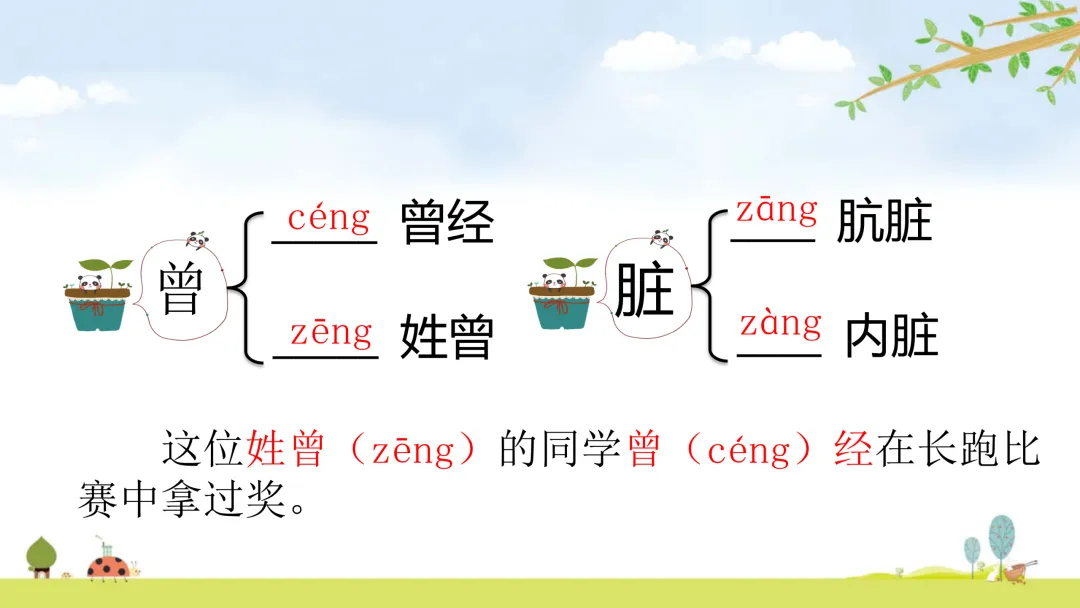 曾
céng 曾经
zēng 姓曾

脏
zāng 肮脏
zàng 内脏

这位姓曾（zēng）的同学曾（céng）经在长跑比赛中拿过奖。